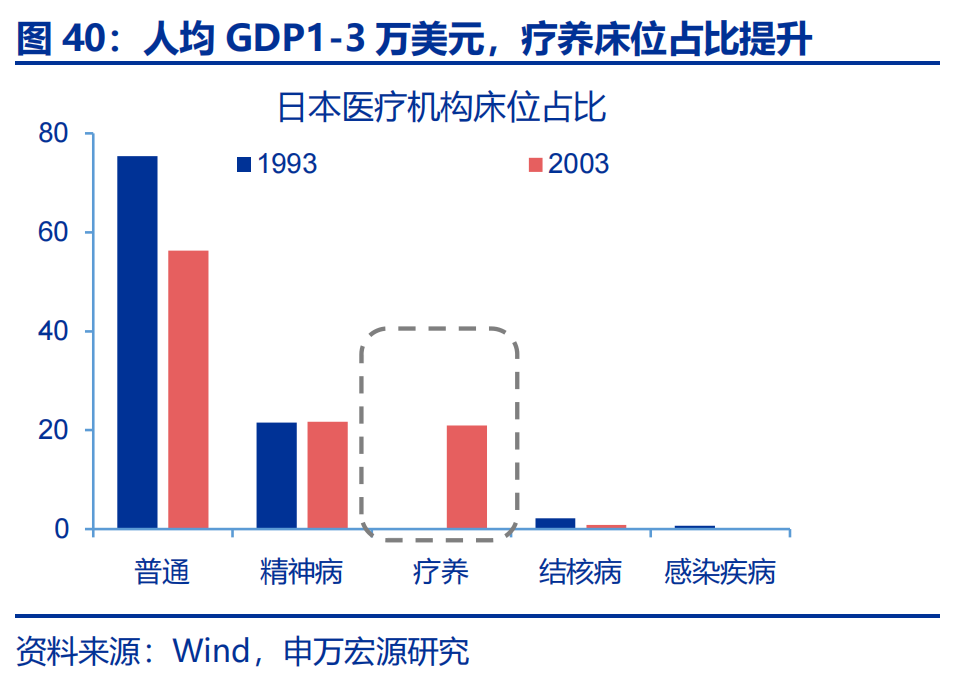 图 40：人均 GDP1-3 万美元，疗养床位占比提升

日本医疗机构床位占比

1993
2003

80
60
40
20
0

普通
精神病
疗养
结核病
感染疾病

资料来源：Wind，申万宏源研究